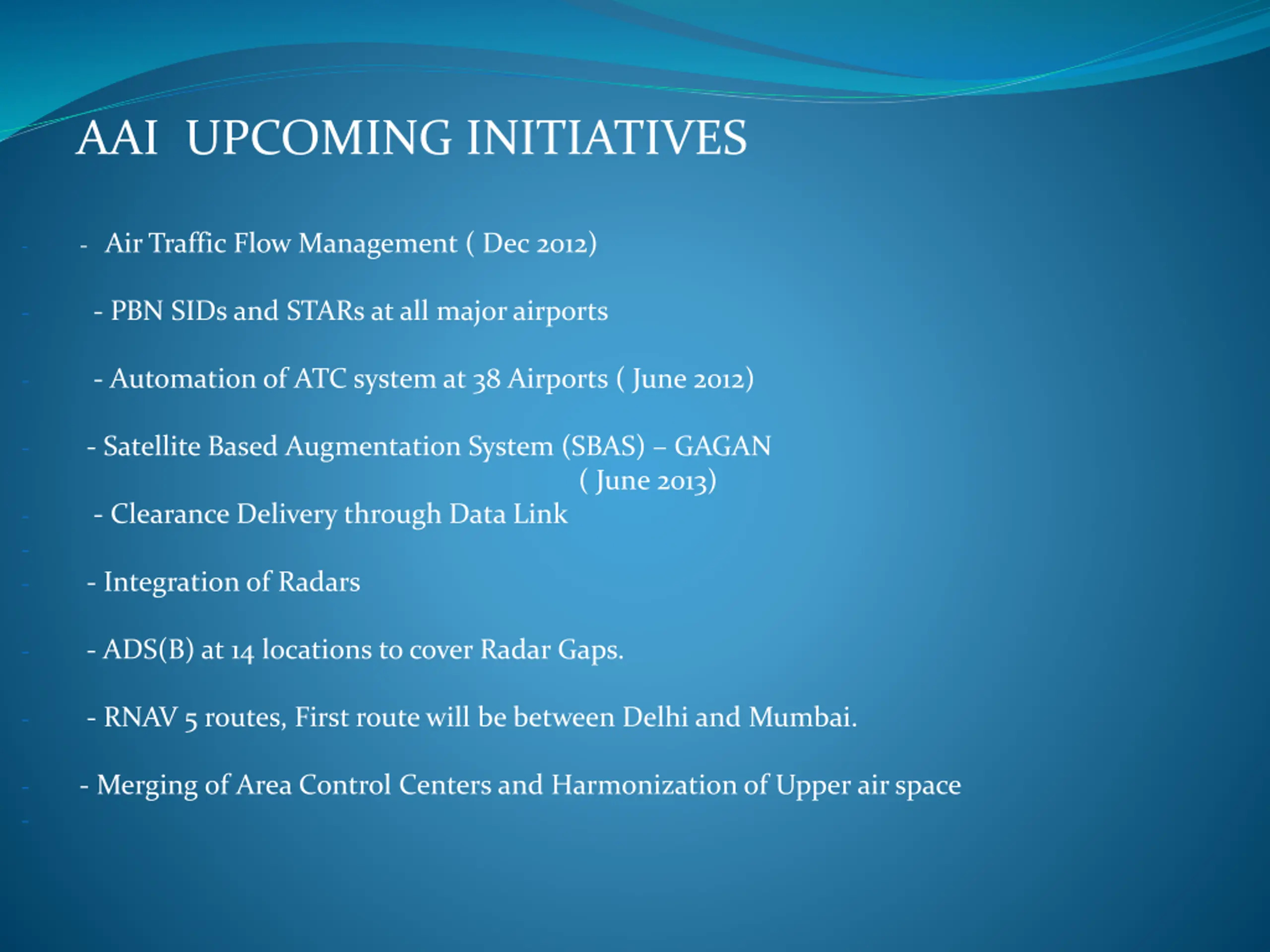 AAI UPCOMING INITIATIVES

- Air Traffic Flow Management ( Dec 2012)

- PBN SIDs and STARs at all major airports

- Automation of ATC system at 38 Airports ( June 2012)

- Satellite Based Augmentation System (SBAS) – GAGAN ( June 2013)

- Clearance Delivery through Data Link

- Integration of Radars

- ADS(B) at 14 locations to cover Radar Gaps.

- RNAV 5 routes, First route will be between Delhi and Mumbai.

- Merging of Area Control Centers and Harmonization of Upper air space